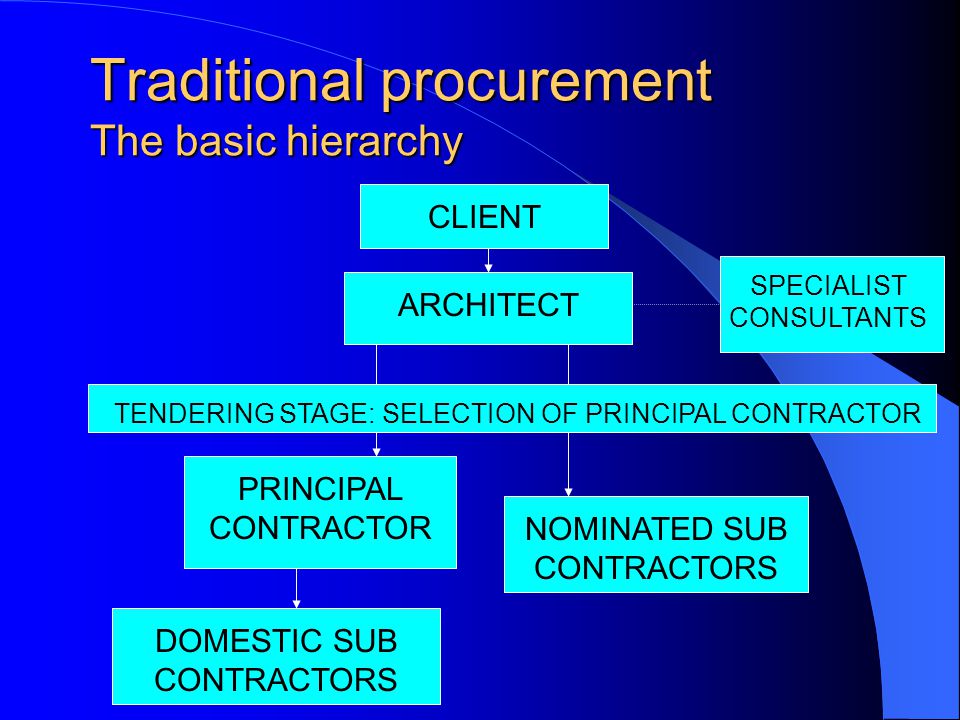 Traditional procurement
The basic hierarchy

CLIENT

ARCHITECT

SPECIALIST CONSULTANTS

TENDERING STAGE: SELECTION OF PRINCIPAL CONTRACTOR

PRINCIPAL CONTRACTOR

NOMINATED SUB CONTRACTORS

DOMESTIC SUB CONTRACTORS